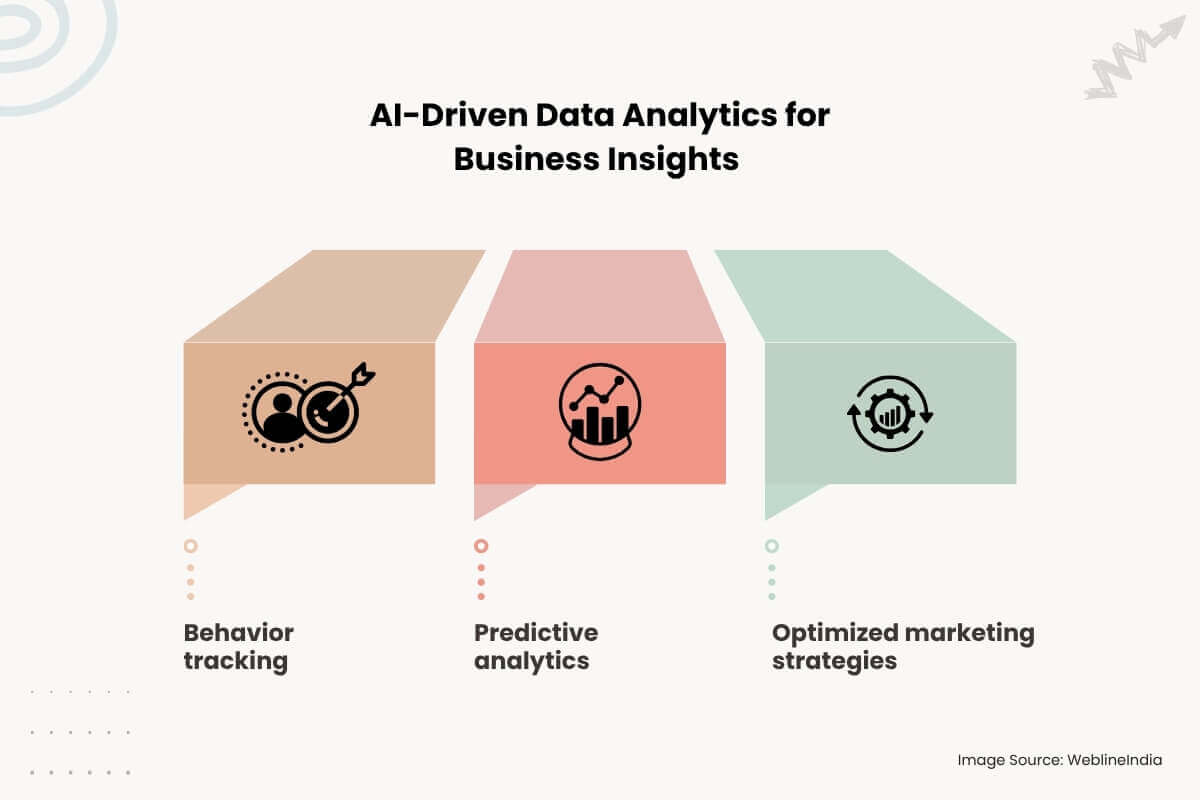 AI-Driven Data Analytics for Business Insights

Behavior tracking

Predictive analytics

Optimized marketing strategies

Image Source: WeblineIndia